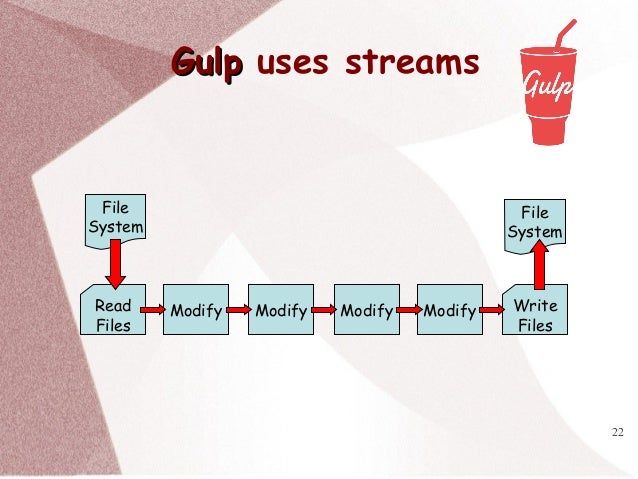 Gulp uses streams

Gulp

File System

Read Files

Modify

Modify

Modify

Modify

Write Files

File System

22